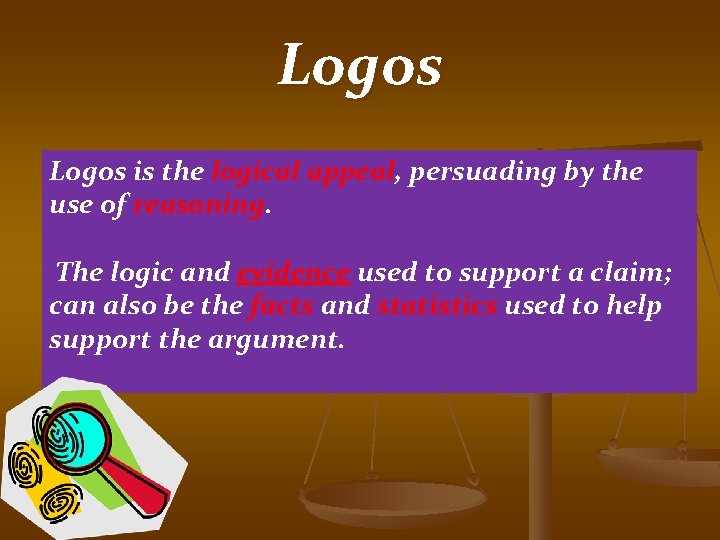 Logos

Logos is the logical appeal, persuading by the use of reasoning.

The logic and evidence used to support a claim; can also be the facts and statistics used to help support the argument.